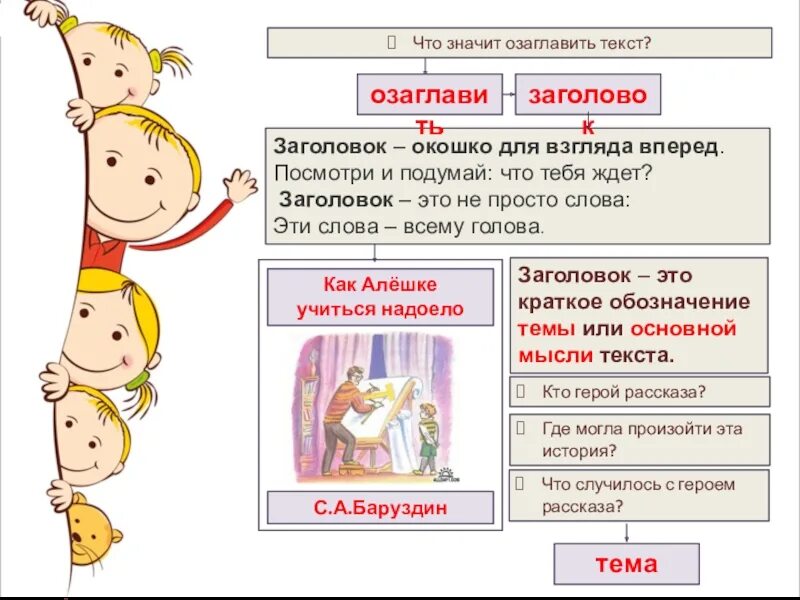 Что значит озаглавить текст?

озаглавить

заголовок

Заголовок – окошко для взгляда вперед.
Посмотри и подумай: что тебя ждет?
Заголовок – это не просто слова:
Эти слова – всему голова.

Как Алёшке учиться надоело

С.А.Баруздин

Заголовок – это краткое обозначение темы или основной мысли текста.

Кто герой рассказа?

Где могла произойти эта история?

Что случилось с героем рассказа?

тема